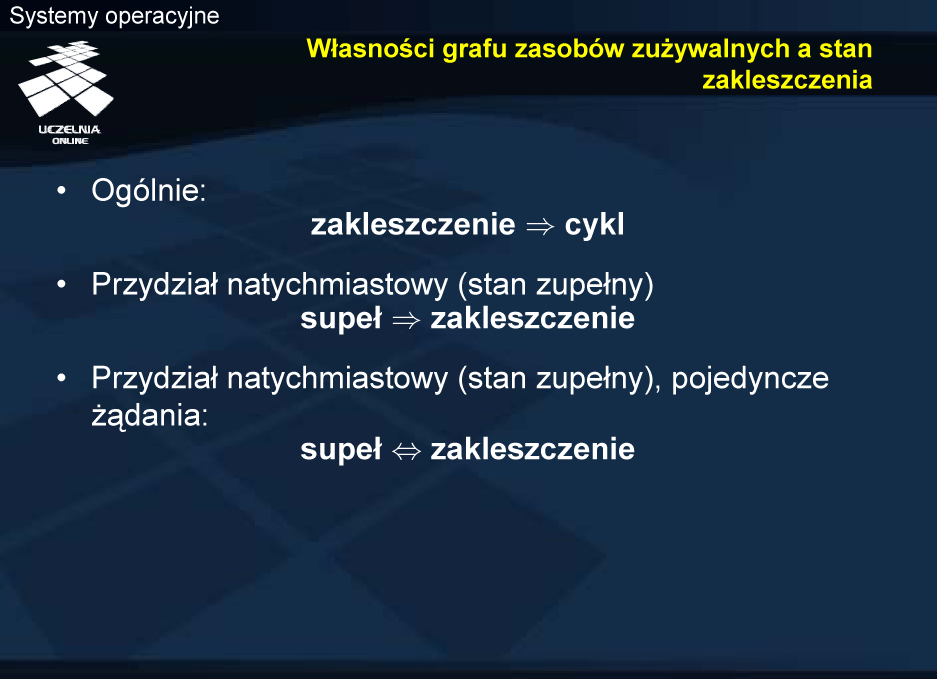 Systemy operacyjne

UCZELNIA ONLINE

Własności grafu zasobów zużywalnych a stan zakleszczenia

• Ogólnie:

zakleszczenie $\Rightarrow$ cykl

• Przydział natychmiastowy (stan zupełny)

supeł $\Rightarrow$ zakleszczenie

• Przydział natychmiastowy (stan zupełny), pojedyncze żądania:

supeł $\Leftrightarrow$ zakleszczenie